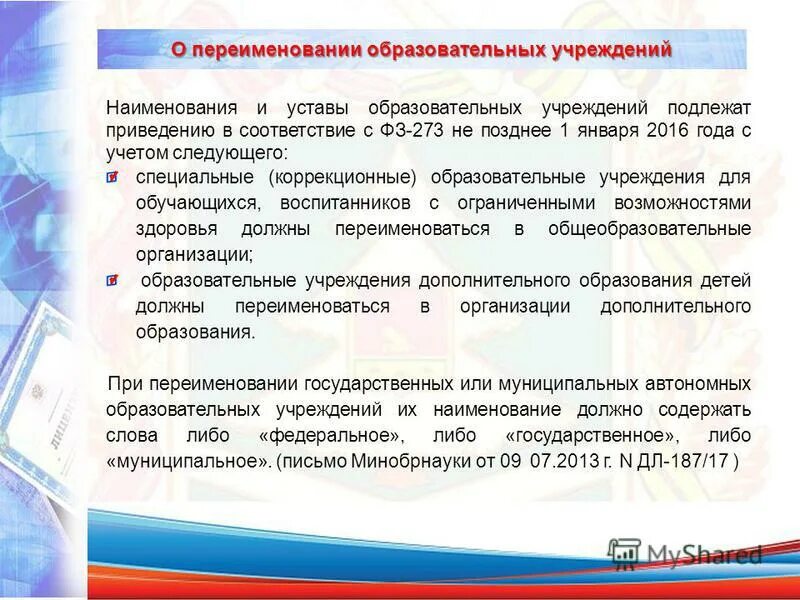 О переименовании образовательных учреждений

Наименования и уставы образовательных учреждений подлежат приведению в соответствие с ФЗ-273 не позднее 1 января 2016 года с учетом следующего:

специальные (коррекционные) образовательные учреждения для обучающихся, воспитанников с ограниченными возможностями здоровья должны переименоваться в общеобразовательные организации;

образовательные учреждения дополнительного образования детей должны переименоваться в организации дополнительного образования.

При переименовании государственных или муниципальных автономных образовательных учреждений их наименование должно содержать слова либо «федеральное», либо «государственное», либо «муниципальное». (письмо Минобрнауки от 09 07.2013 г. N ДЛ-187/17 )

MyShared